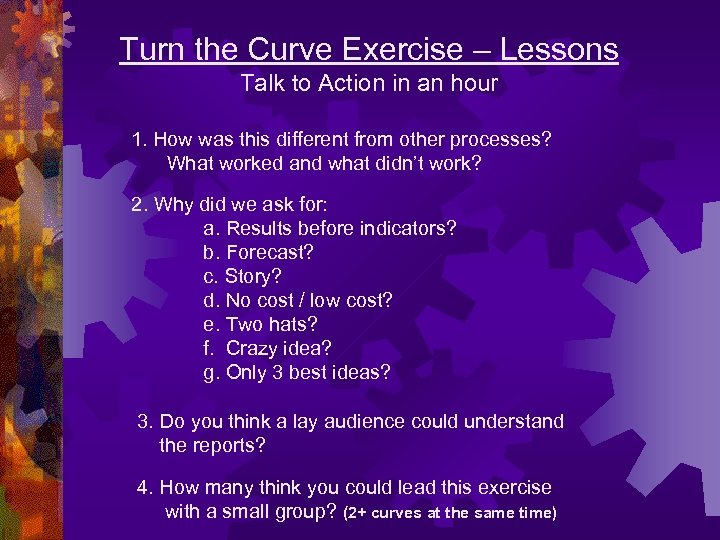 Turn the Curve Exercise – Lessons
Talk to Action in an hour

1. How was this different from other processes? What worked and what didn't work?

2. Why did we ask for:
a. Results before indicators?
b. Forecast?
c. Story?
d. No cost / low cost?
e. Two hats?
f. Crazy idea?
g. Only 3 best ideas?

3. Do you think a lay audience could understand the reports?

4. How many think you could lead this exercise with a small group? (2+ curves at the same time)